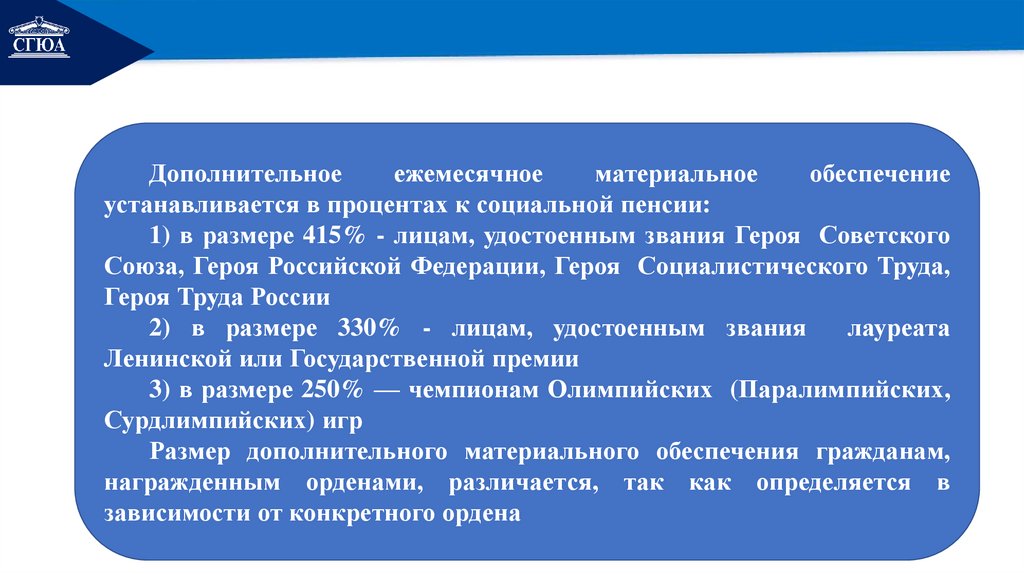 СГЮА

Дополнительное ежемесячное материальное обеспечение устанавливается в процентах к социальной пенсии:

1) в размере 415% - лицам, удостоенным звания Героя Советского Союза, Героя Российской Федерации, Героя Социалистического Труда, Героя Труда России

2) в размере 330% - лицам, удостоенным звания лауреата Ленинской или Государственной премии

3) в размере 250% — чемпионам Олимпийских (Паралимпийских, Сурдлимпийских) игр

Размер дополнительного материального обеспечения гражданам, награжденным орденами, различается, так как определяется в зависимости от конкретного ордена